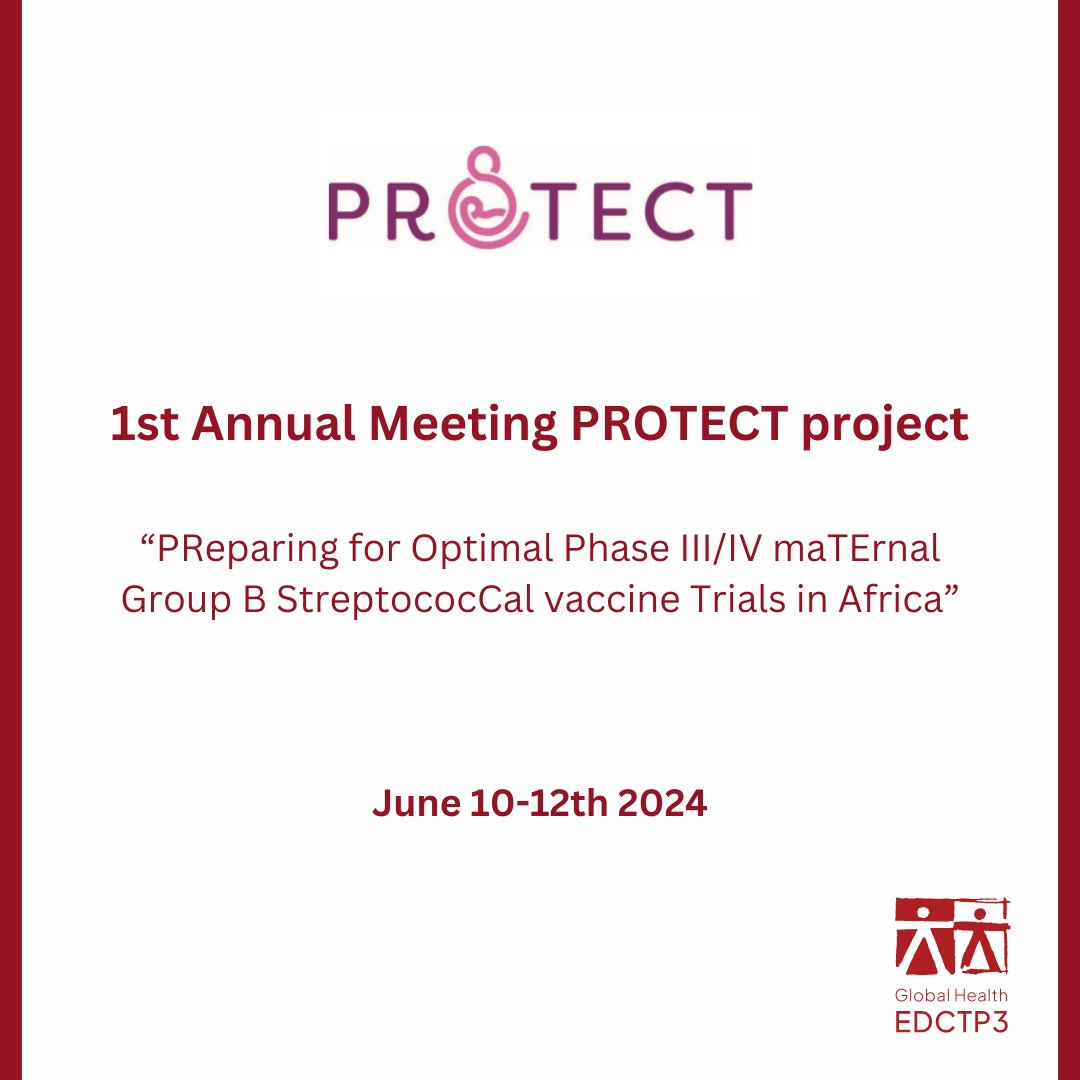 PROTECT

1st Annual Meeting PROTECT project

“PReparing for Optimal Phase III/IV maTErnal Group B StreptococCal vaccine Trials in Africa”

June 10-12th 2024

Global Health
EDCTP3